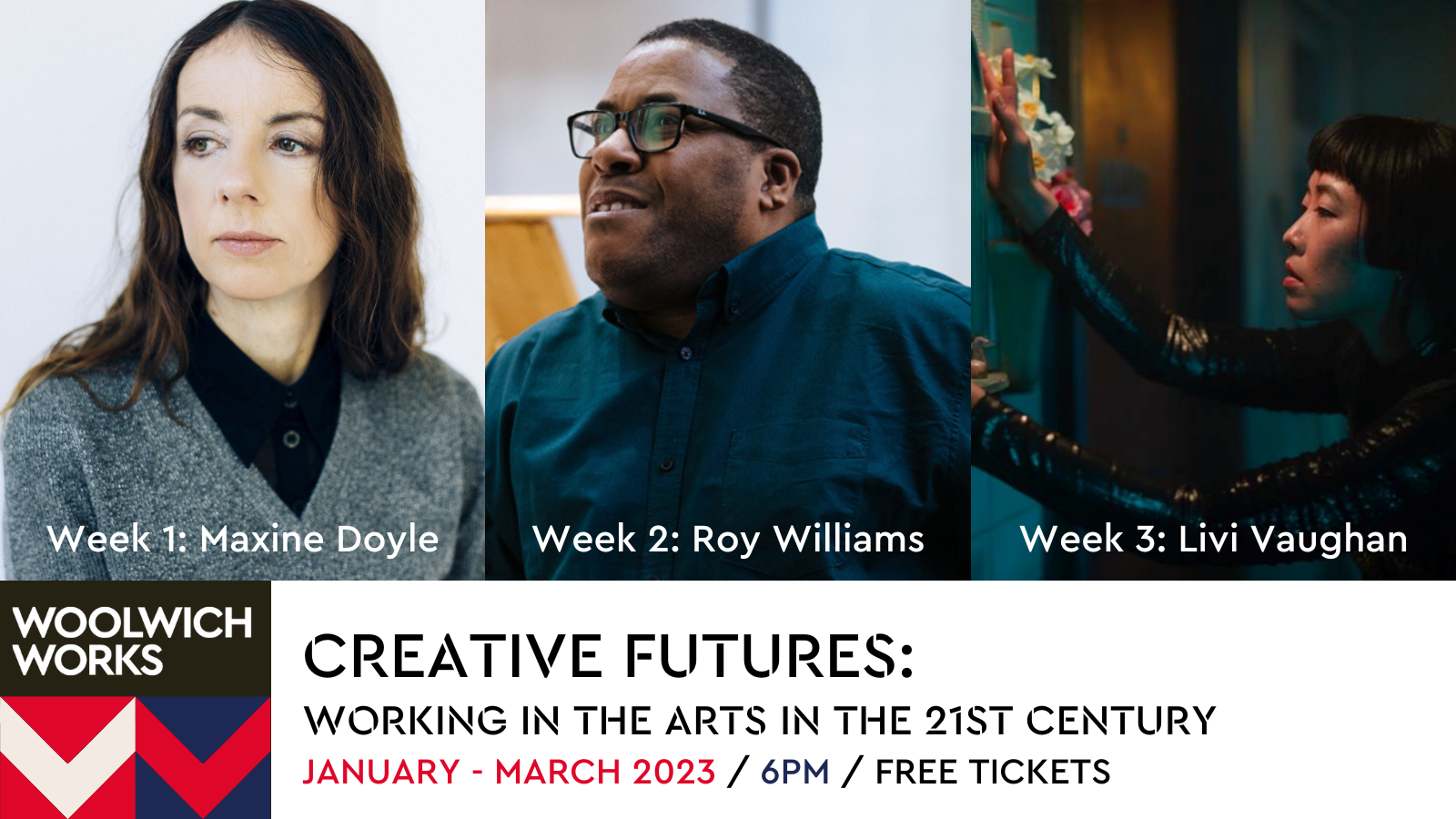 Week 1: Maxine Doyle

Week 2: Roy Williams

Week 3: Livi Vaughan

WOOLWICH WORKS

CREATIVE FUTURES:

WORKING IN THE ARTS IN THE 21ST CENTURY

JANUARY - MARCH 2023 / 6PM / FREE TICKETS